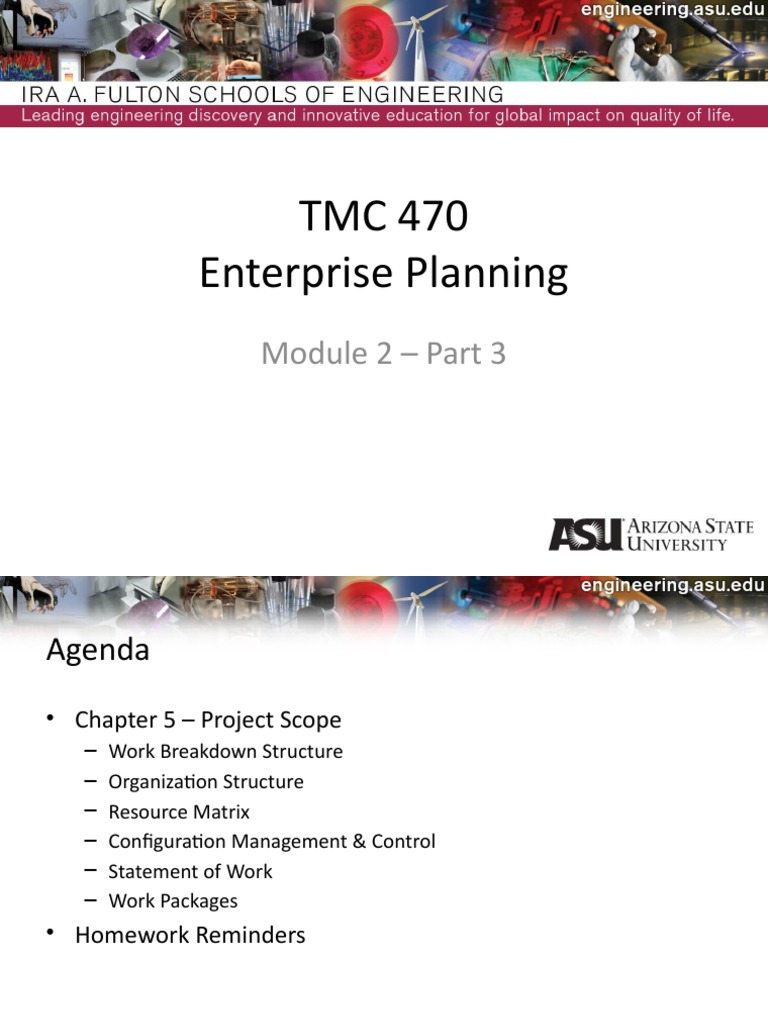 engineering.asu.edu

IRA A. FULTON SCHOOLS OF ENGINEERING

Leading engineering discovery and innovative education for global impact on quality of life.

TMC 470
Enterprise Planning

Module 2 – Part 3

ASU ARIZONA STATE UNIVERSITY

engineering.asu.edu

Agenda

• Chapter 5 – Project Scope
– Work Breakdown Structure
– Organization Structure
– Resource Matrix
– Configuration Management & Control
– Statement of Work
– Work Packages
• Homework Reminders